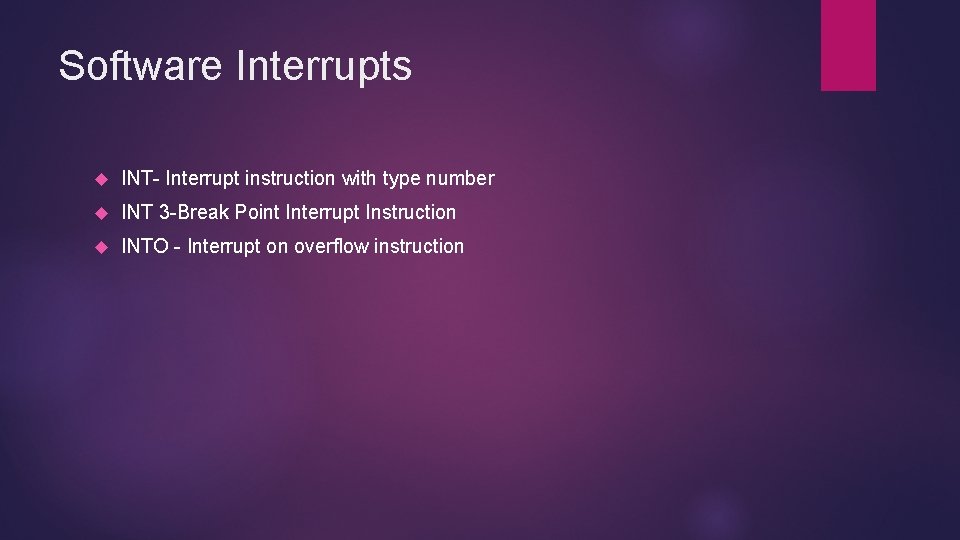 Software Interrupts

INT- Interrupt instruction with type number

INT 3-Break Point Interrupt Instruction

INTO - Interrupt on overflow instruction